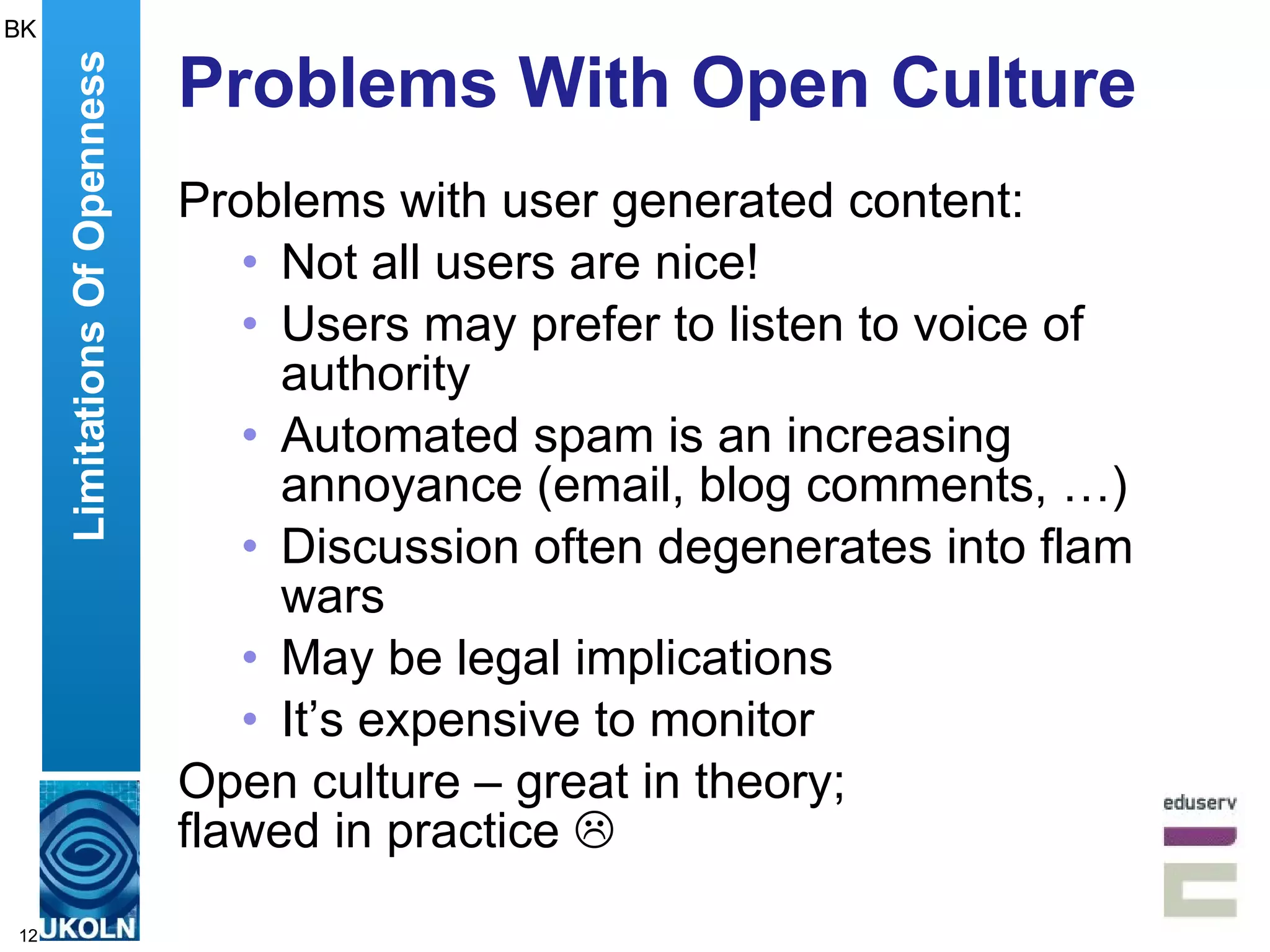 BK

Limitations Of Openness

Problems With Open Culture

Problems with user generated content:
• Not all users are nice!
• Users may prefer to listen to voice of authority
• Automated spam is an increasing annoyance (email, blog comments, …)
• Discussion often degenerates into flam wars
• May be legal implications
• It's expensive to monitor

Open culture – great in theory; flawed in practice ☹

eduserv

12 UKOLN